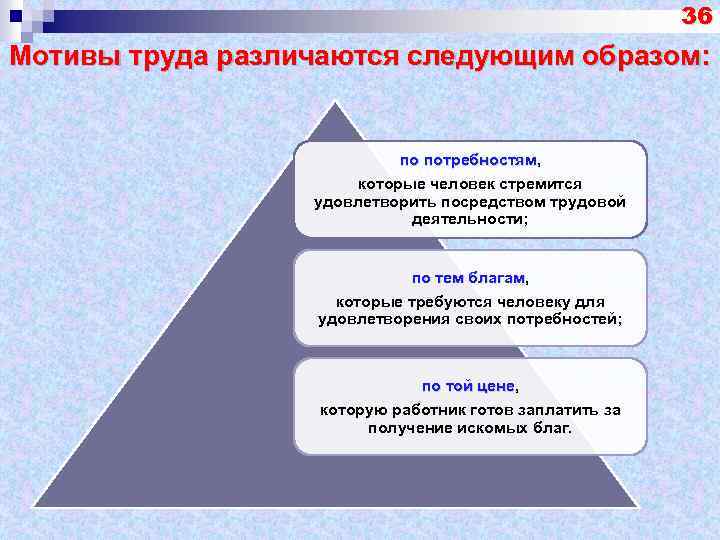 36

Мотивы труда различаются следующим образом:

по потребностям,
которые человек стремится удовлетворить посредством трудовой деятельности;

по тем благам,
которые требуются человеку для удовлетворения своих потребностей;

по той цене,
которую работник готов заплатить за получение искомых благ.